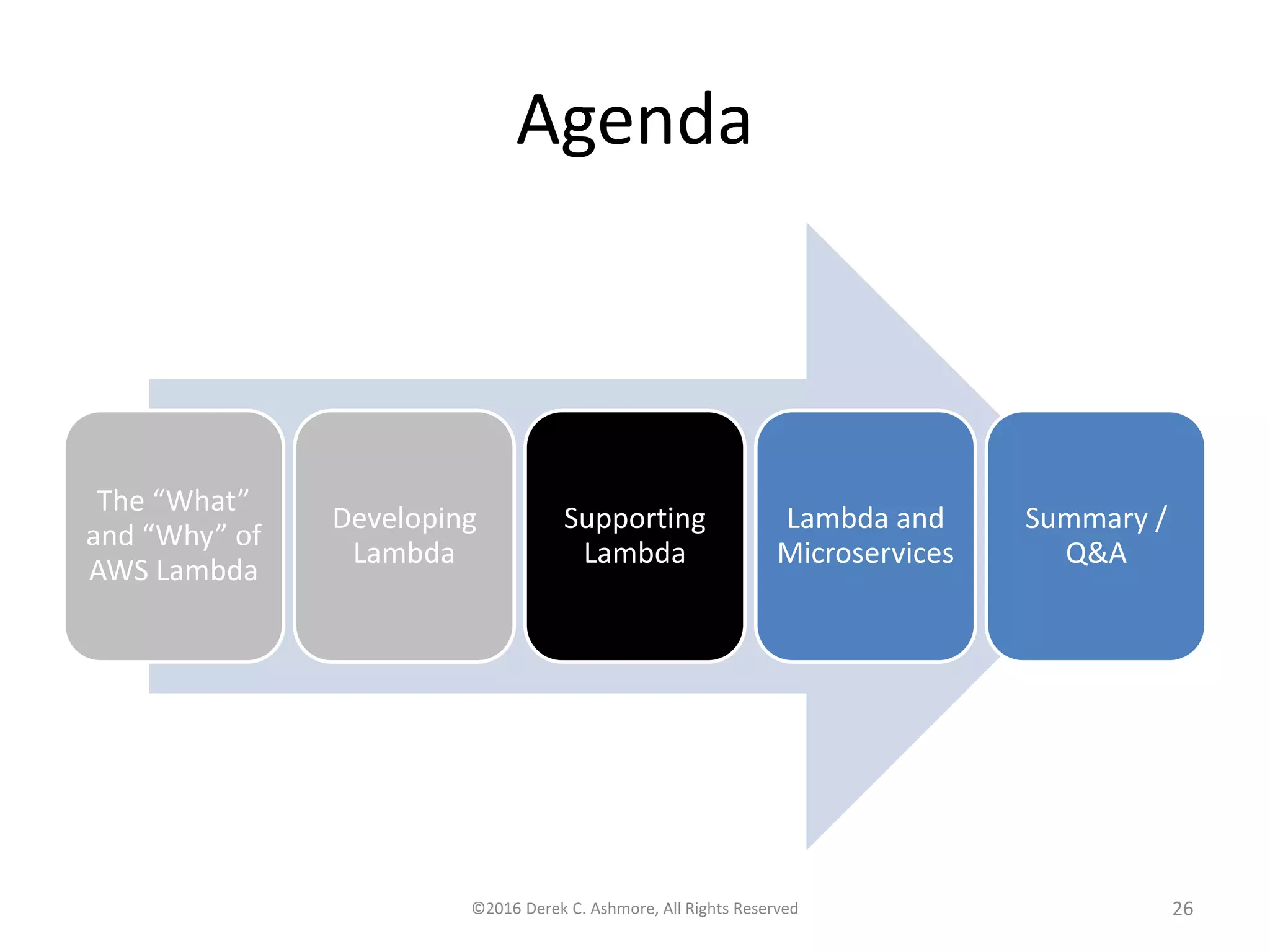 Agenda

The “What” and “Why” of AWS Lambda

Developing Lambda

Supporting Lambda

Lambda and Microservices

Summary / Q&A

©2016 Derek C. Ashmore, All Rights Reserved

26